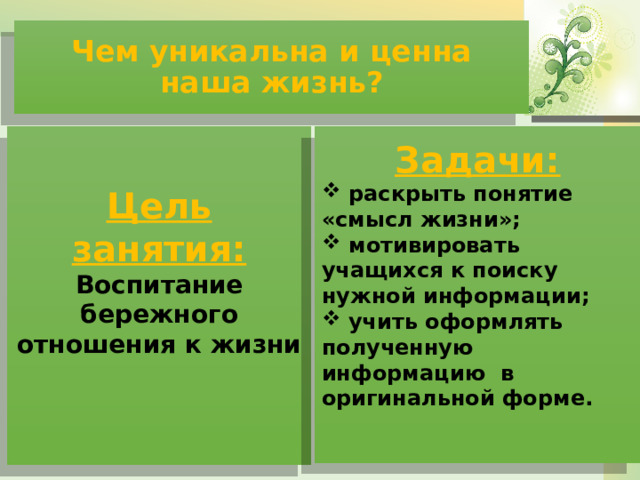 Чем уникальна и ценна наша жизнь?

Цель занятия:
Воспитание бережного отношения к жизни

Задачи:
❖ раскрыть понятие «смысл жизни»;
❖ мотивировать учащихся к поиску нужной информации;
❖ учить оформлять полученную информацию в оригинальной форме.